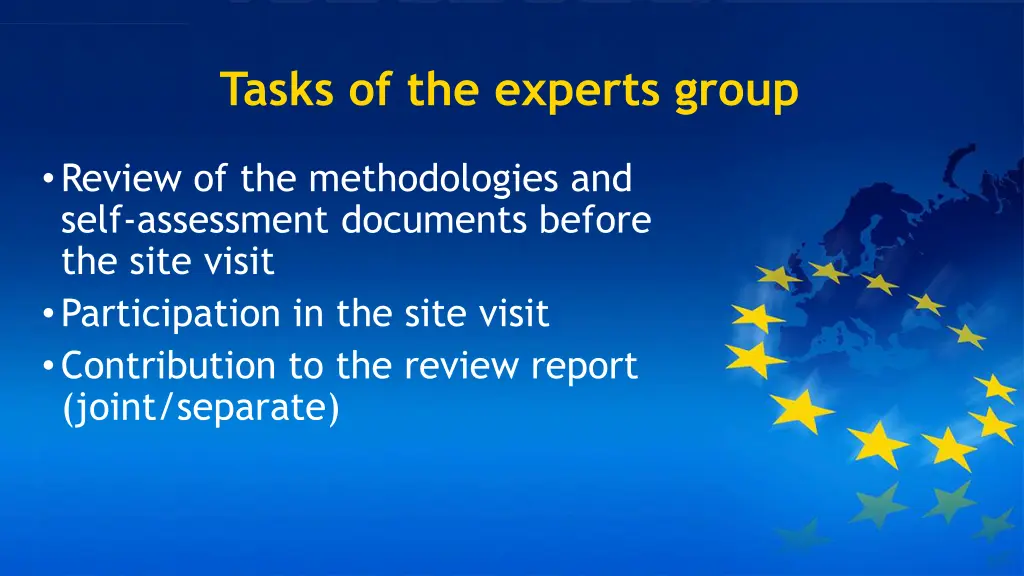 Tasks of the experts group

• Review of the methodologies and self-assessment documents before the site visit
• Participation in the site visit
• Contribution to the review report (joint/separate)